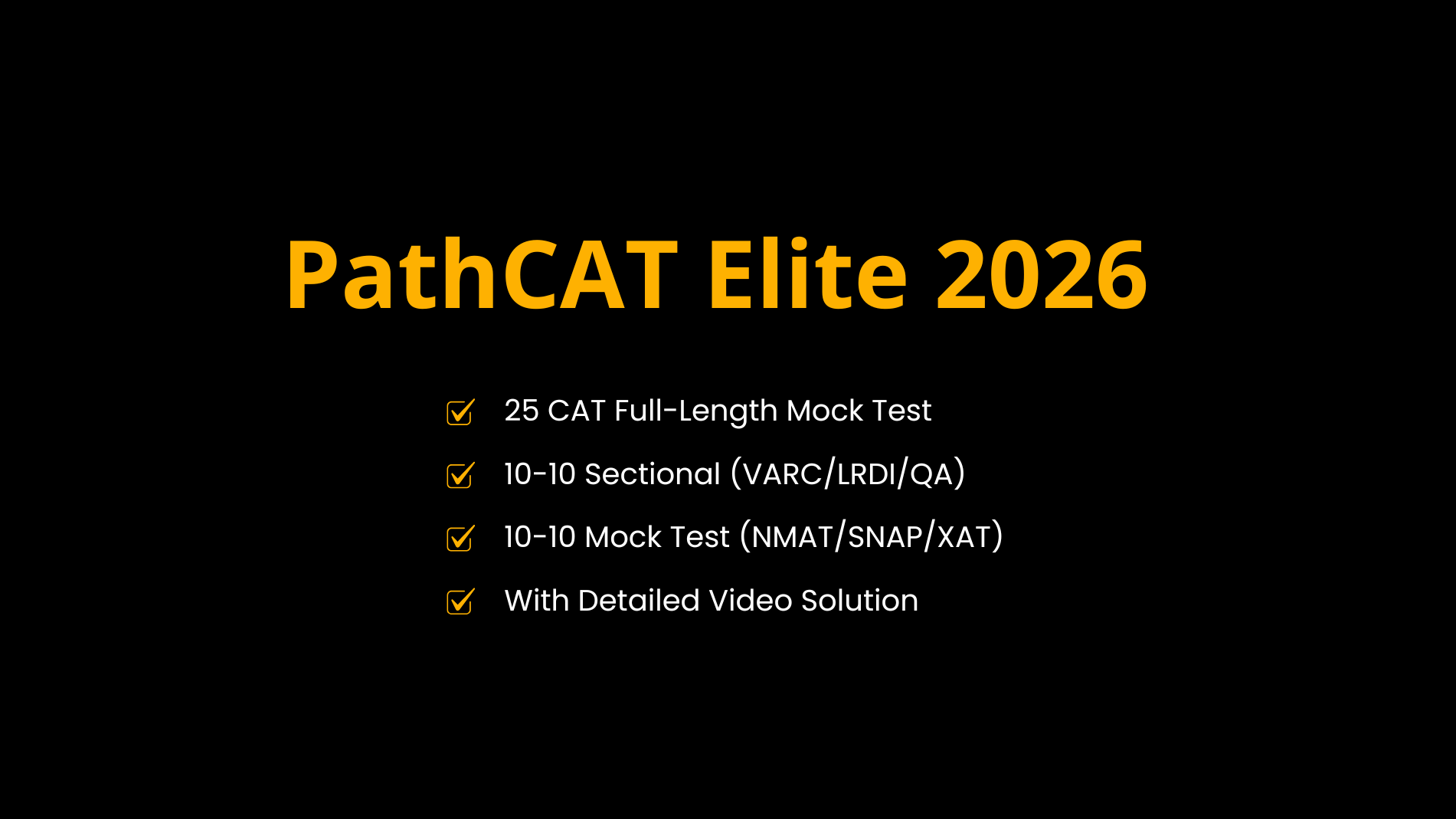 PathCAT Elite 2026

25 CAT Full-Length Mock Test

10-10 Sectional (VARC/LRDI/QA)

10-10 Mock Test (NMAT/SNAP/XAT)

With Detailed Video Solution